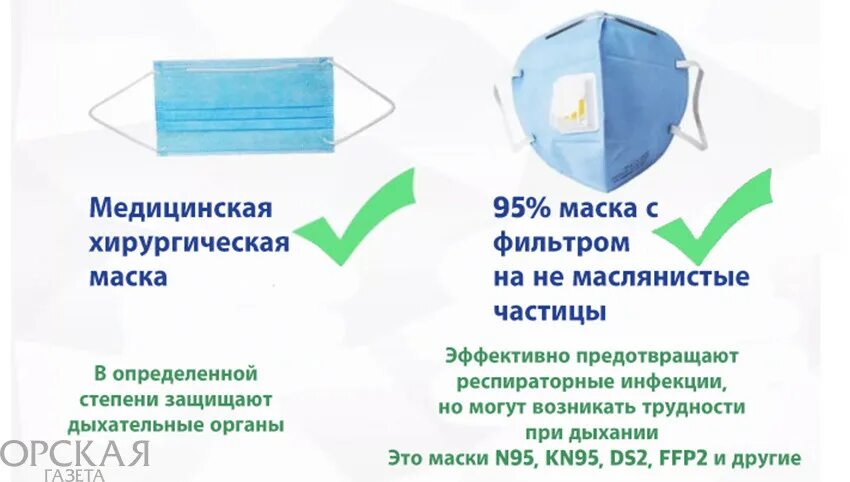 Медицинская хирургическая маска

В определенной степени защищают дыхательные органы

95% маска с фильтром на не маслянистые частицы

Эффективно предотвращают респираторные инфекции, но могут возникать трудности при дыхании
Это маски N95, KN95, DS2, FFP2 и другие

ОРСКАЯ
ГАЗЕТА